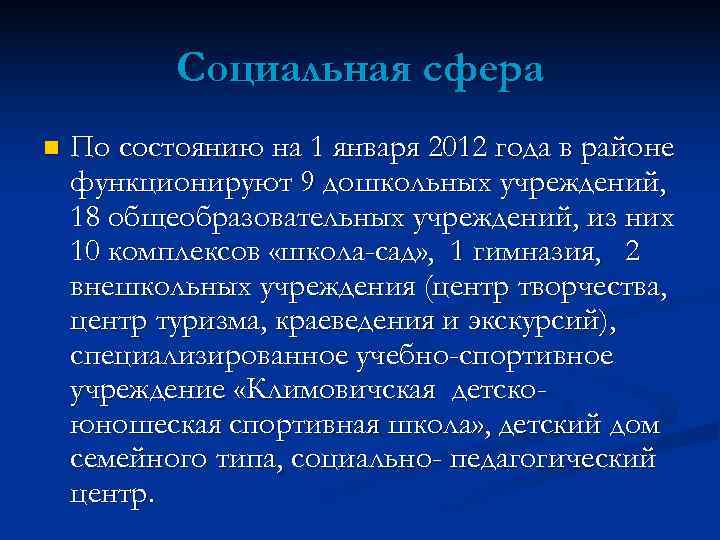 Социальная сфера

По состоянию на 1 января 2012 года в районе функционируют 9 дошкольных учреждений, 18 общеобразовательных учреждений, из них 10 комплексов «школа-сад», 1 гимназия, 2 внешкольных учреждения (центр творчества, центр туризма, краеведения и экскурсий), специализированное учебно-спортивное учреждение «Климовичская детско-юношеская спортивная школа», детский дом семейного типа, социально- педагогический центр.